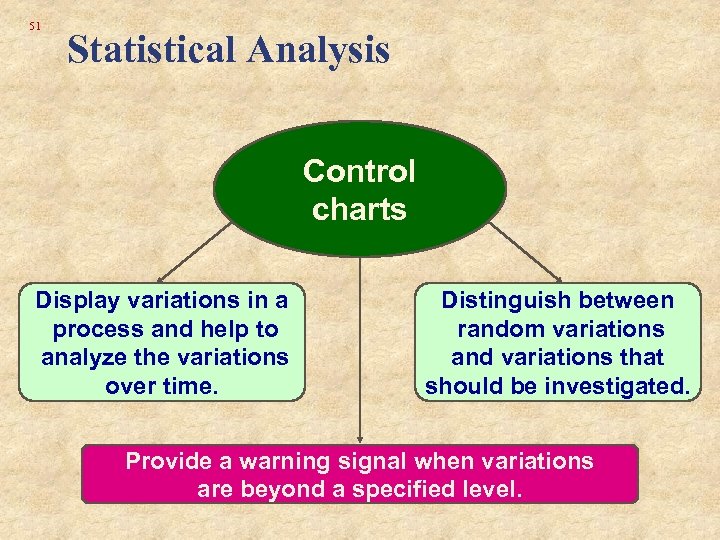 51

Statistical Analysis

Control charts

Display variations in a process and help to analyze the variations over time.

Distinguish between random variations and variations that should be investigated.

Provide a warning signal when variations are beyond a specified level.